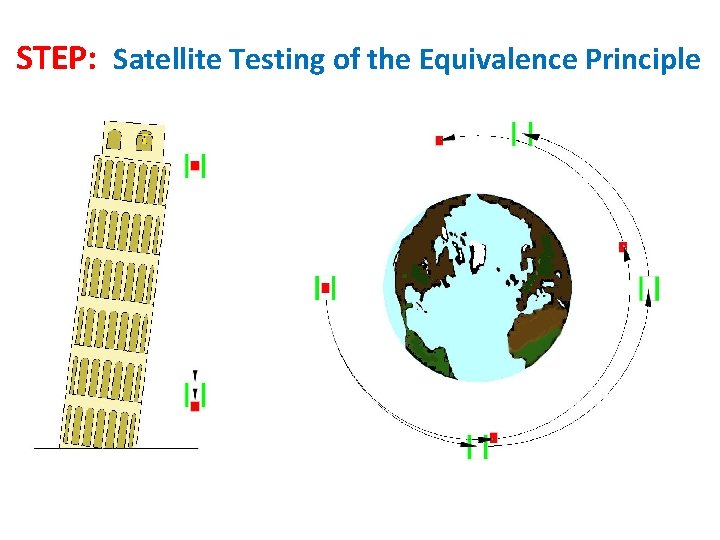 STEP: Satellite Testing of the Equivalence Principle